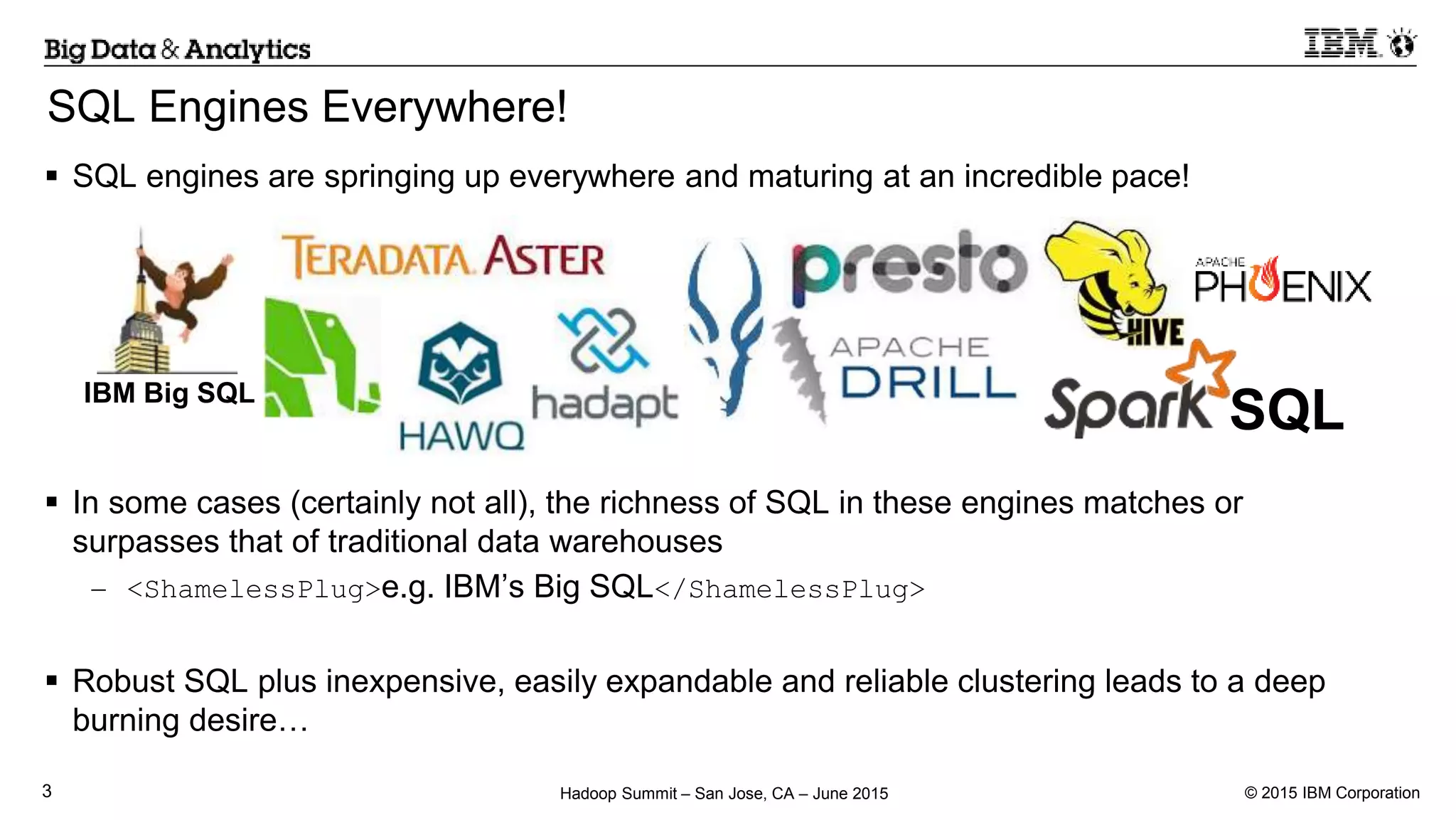 Big Data & Analytics

IBM

SQL Engines Everywhere!

▪ SQL engines are springing up everywhere and maturing at an incredible pace!

IBM Big SQL

TERADATA ASTER

HAWQ

hadapt

presto

APACHE DRILL

HIVE

APACHE PHOENIX

Spark SQL

▪ In some cases (certainly not all), the richness of SQL in these engines matches or surpasses that of traditional data warehouses

– <ShamelessPlug>e.g. IBM's Big SQL</ShamelessPlug>

▪ Robust SQL plus inexpensive, easily expandable and reliable clustering leads to a deep burning desire…

3

Hadoop Summit – San Jose, CA – June 2015

© 2015 IBM Corporation